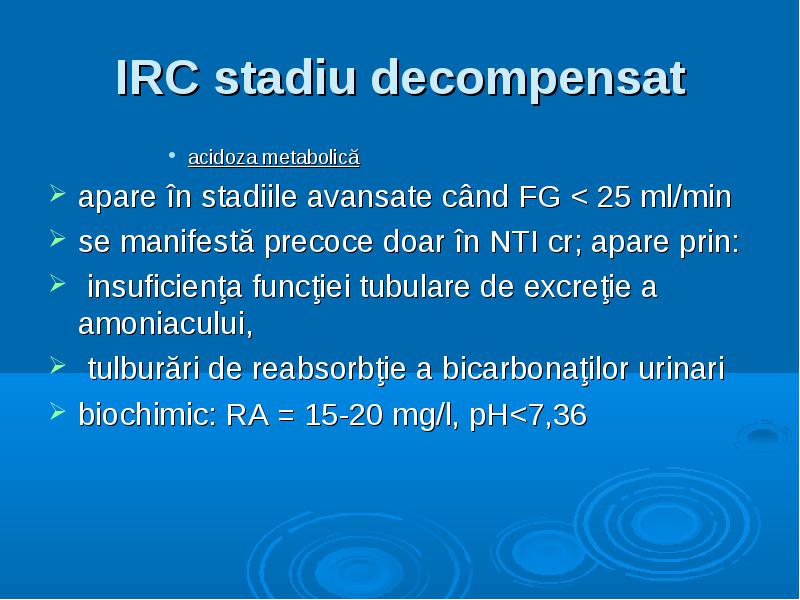 IRC stadiu decompensat

• acidoza metabolică

➢ apare în stadiile avansate când FG < 25 ml/min

➢ se manifestă precoce doar în NTI cr; apare prin:

➢ insuficienţa funcţiei tubulare de excreţie a amoniacului,

➢ tulburări de reabsorbţie a bicarbonaţilor urinari

➢ biochimic: RA = 15-20 mg/l, pH<7,36